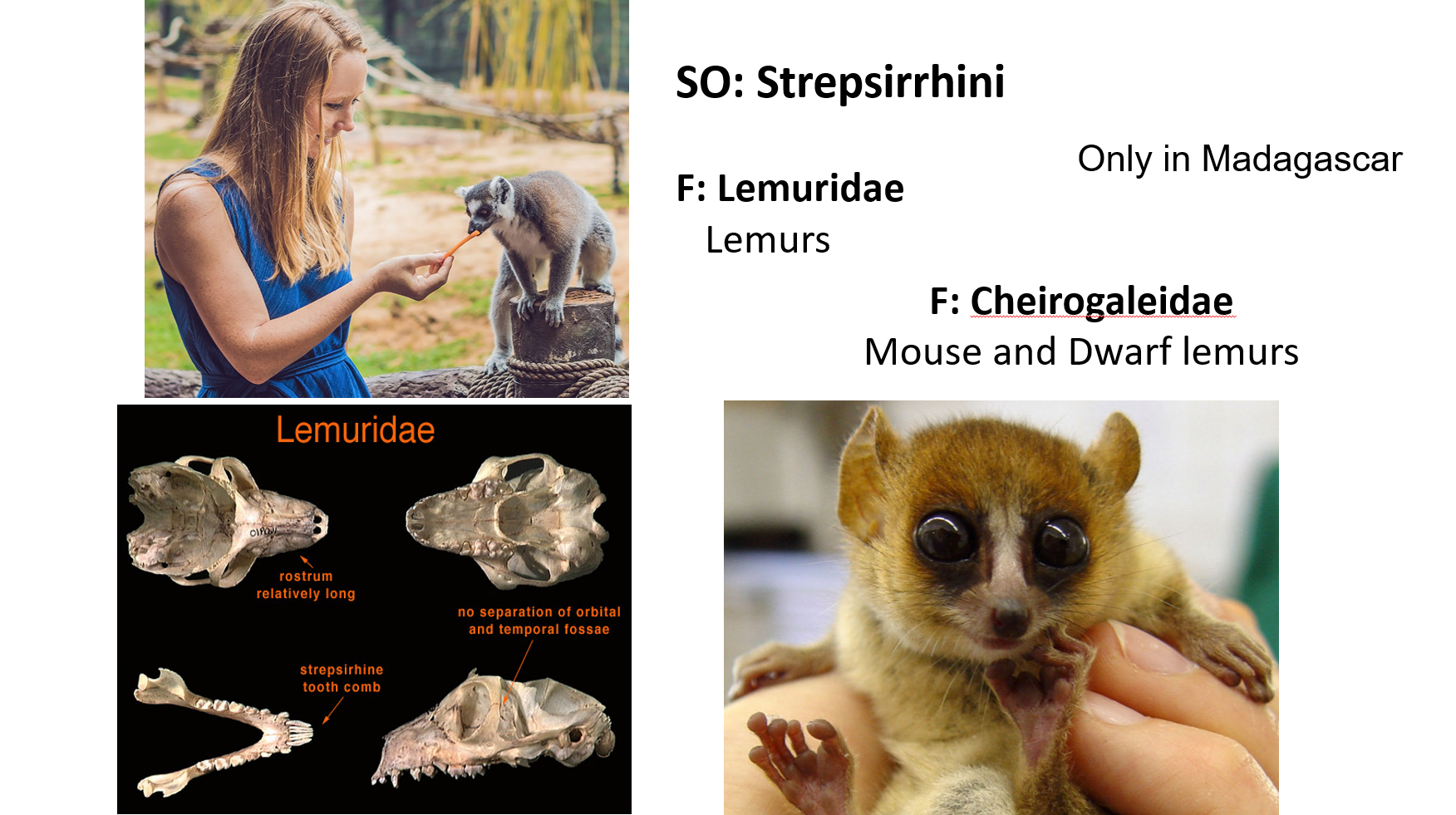 SO: Strepsirrhini

Only in Madagascar

F: Lemuridae

Lemurs

F: Cheirogaleidae

Mouse and Dwarf lemurs

Lemuridae

rostrum relatively long

no separation of orbital and temporal fossae

strepsirhine tooth comb